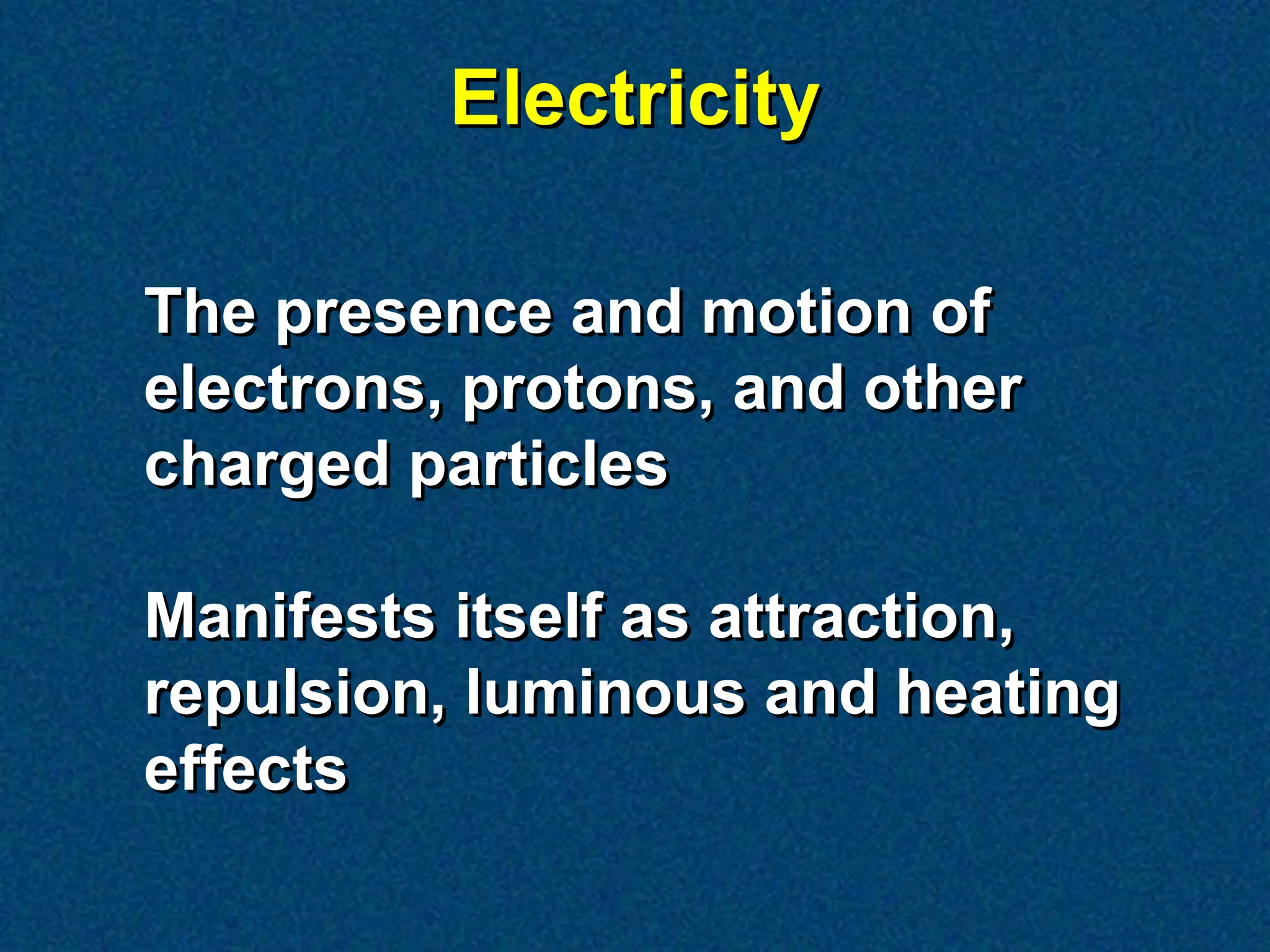 Electricity

The presence and motion of electrons, protons, and other charged particles

Manifests itself as attraction, repulsion, luminous and heating effects